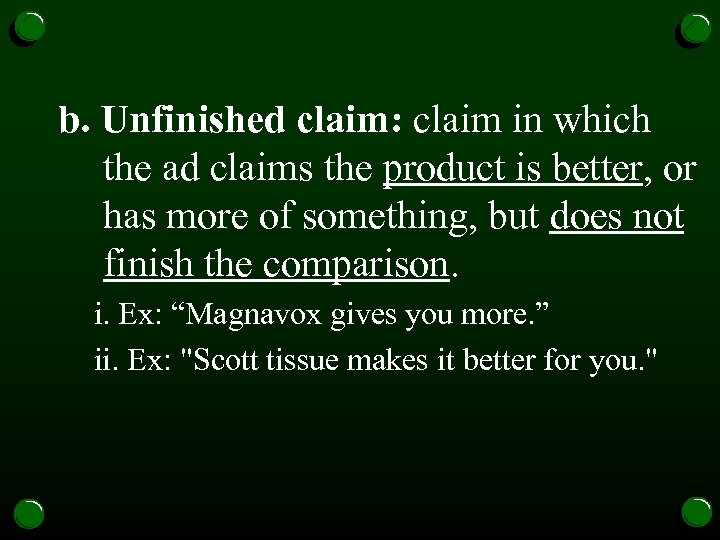 b. Unfinished claim: claim in which the ad claims the product is better, or has more of something, but does not finish the comparison.

i. Ex: “Magnavox gives you more.”

ii. Ex: "Scott tissue makes it better for you."